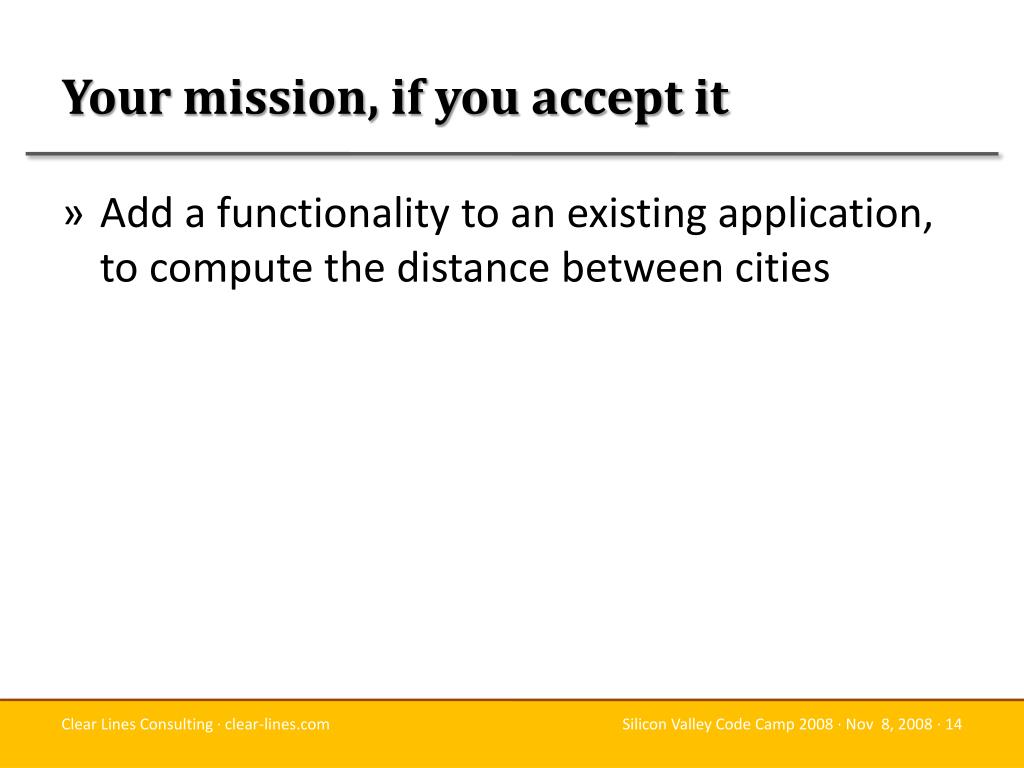 Your mission, if you accept it

» Add a functionality to an existing application, to compute the distance between cities

Clear Lines Consulting · clear-lines.com

Silicon Valley Code Camp 2008 · Nov 8, 2008 · 14